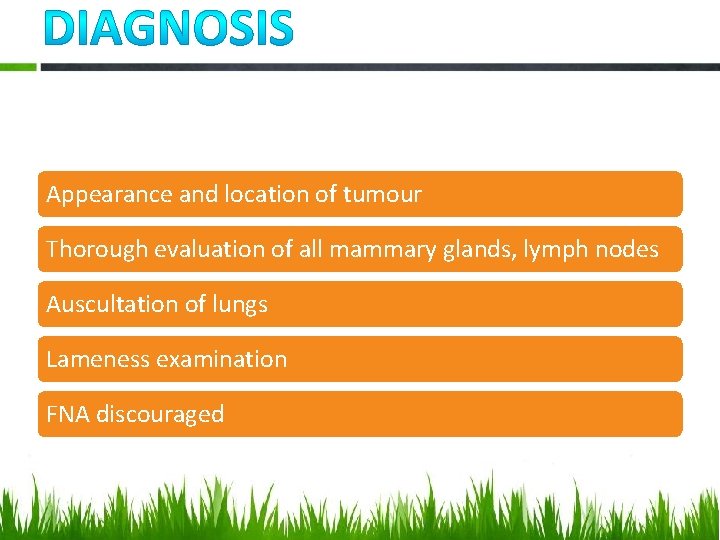 DIAGNOSIS

Appearance and location of tumour

Thorough evaluation of all mammary glands, lymph nodes

Auscultation of lungs

Lameness examination

FNA discouraged